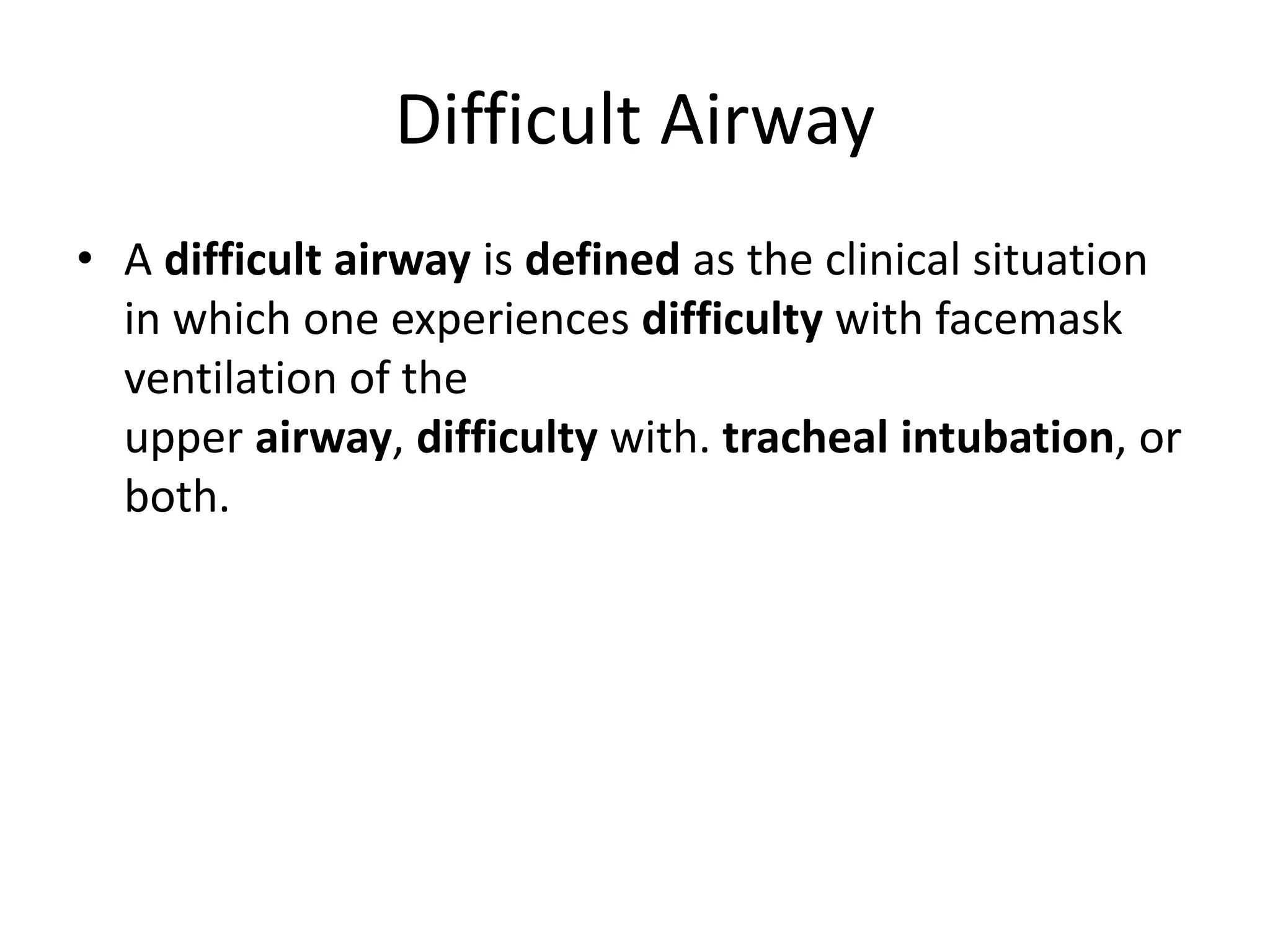 Difficult Airway

• A difficult airway is defined as the clinical situation in which one experiences difficulty with facemask ventilation of the upper airway, difficulty with. tracheal intubation, or both.